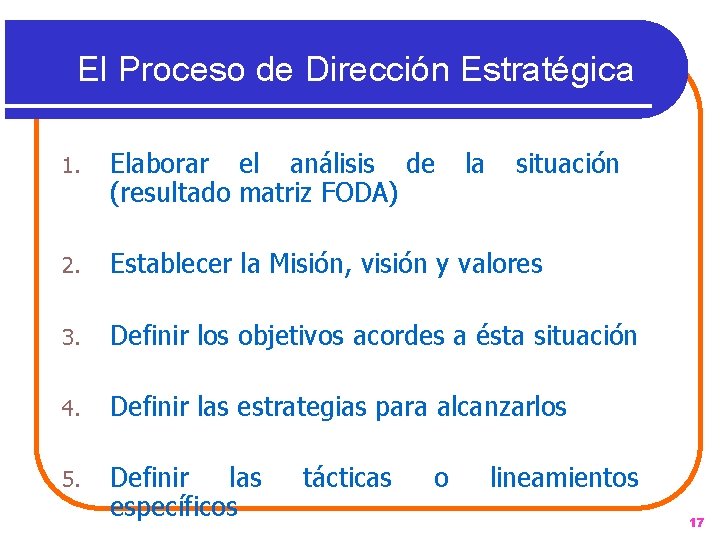 El Proceso de Dirección Estratégica

1. Elaborar el análisis de la situación (resultado matriz FODA)

2. Establecer la Misión, visión y valores

3. Definir los objetivos acordes a ésta situación

4. Definir las estrategias para alcanzarlos

5. Definir las tácticas o lineamientos específicos

17